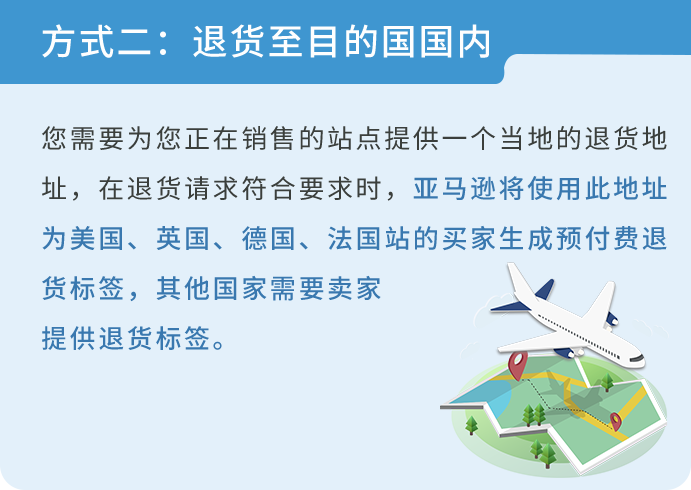 方式二：退货至目的国国内

您需要为您正在销售的站点提供一个当地的退货地址，在退货请求符合要求时，亚马逊将使用此地址为美国、英国、德国、法国站的买家生成预付费退货标签，其他国家需要卖家提供退货标签。